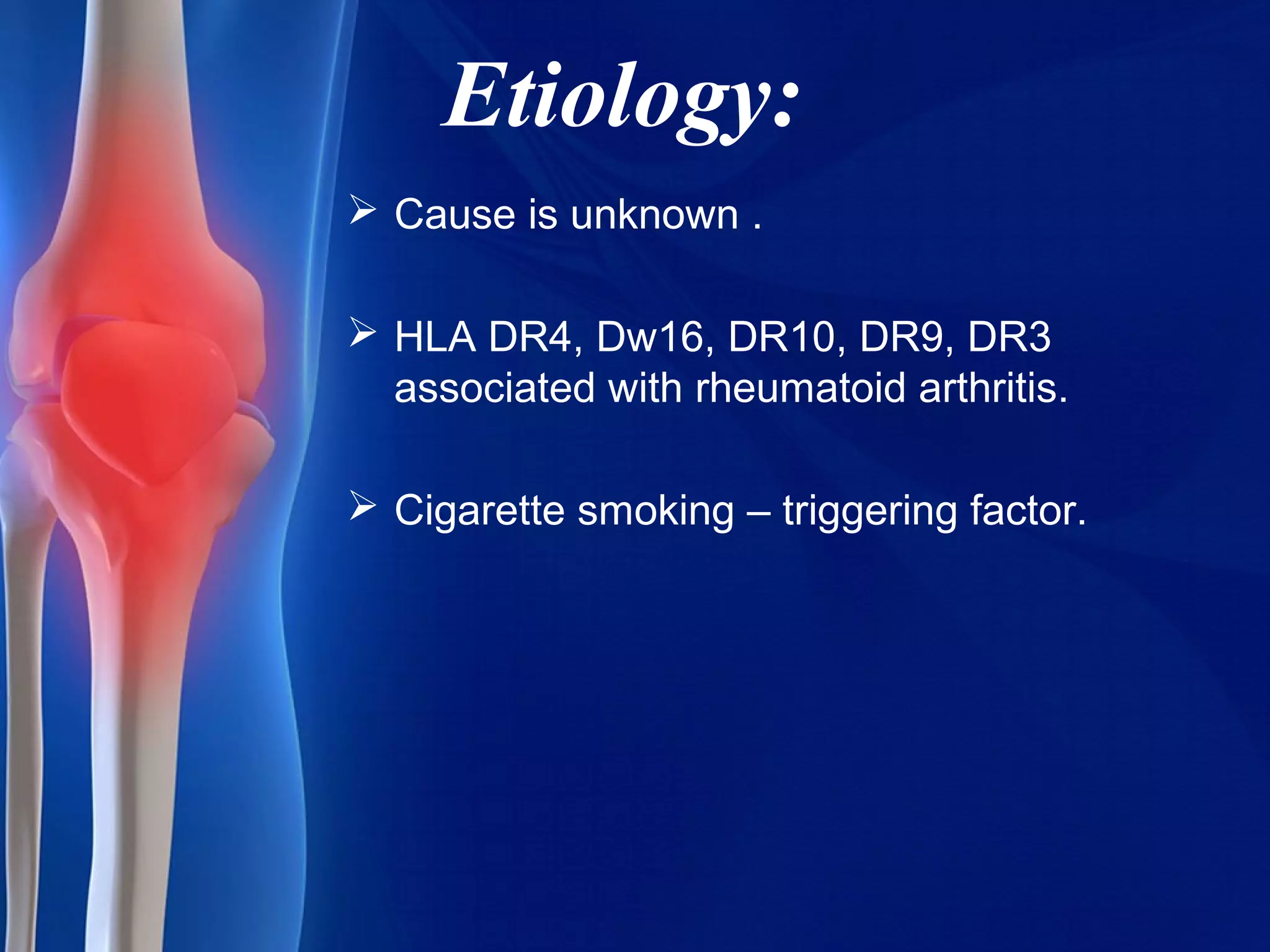 Etiology:

➢ Cause is unknown .

➢ HLA DR4, Dw16, DR10, DR9, DR3 associated with rheumatoid arthritis.

➢ Cigarette smoking – triggering factor.